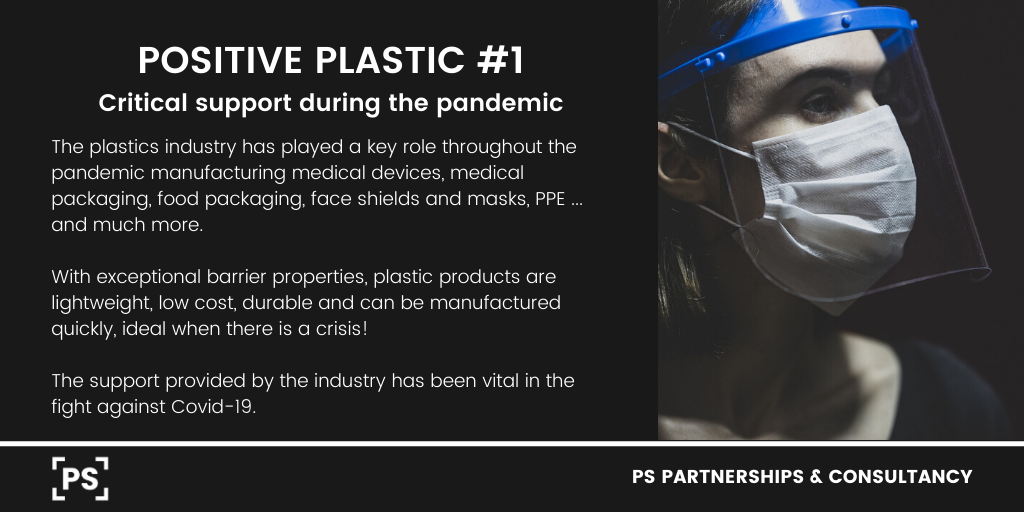 POSITIVE PLASTIC #1

Critical support during the pandemic

The plastics industry has played a key role throughout the pandemic manufacturing medical devices, medical packaging, food packaging, face shields and masks, PPE ... and much more.

With exceptional barrier properties, plastic products are lightweight, low cost, durable and can be manufactured quickly, ideal when there is a crisis!

The support provided by the industry has been vital in the fight against Covid-19.

PS

PS PARTNERSHIPS & CONSULTANCY